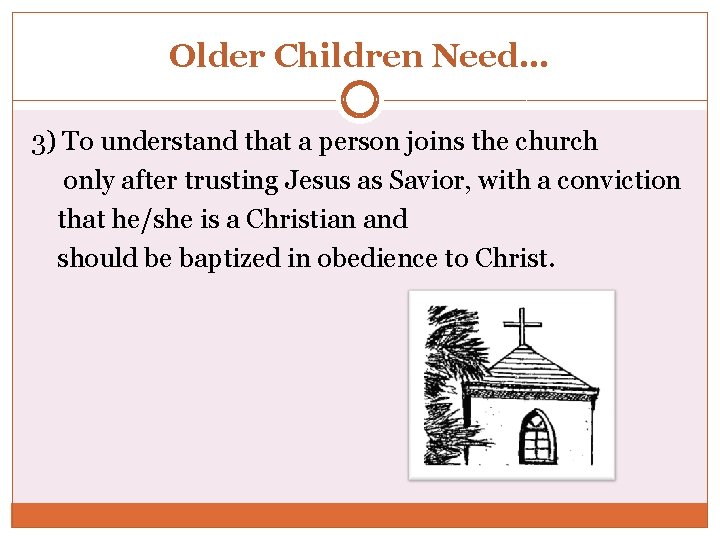 Older Children Need…

3) To understand that a person joins the church only after trusting Jesus as Savior, with a conviction that he/she is a Christian and should be baptized in obedience to Christ.